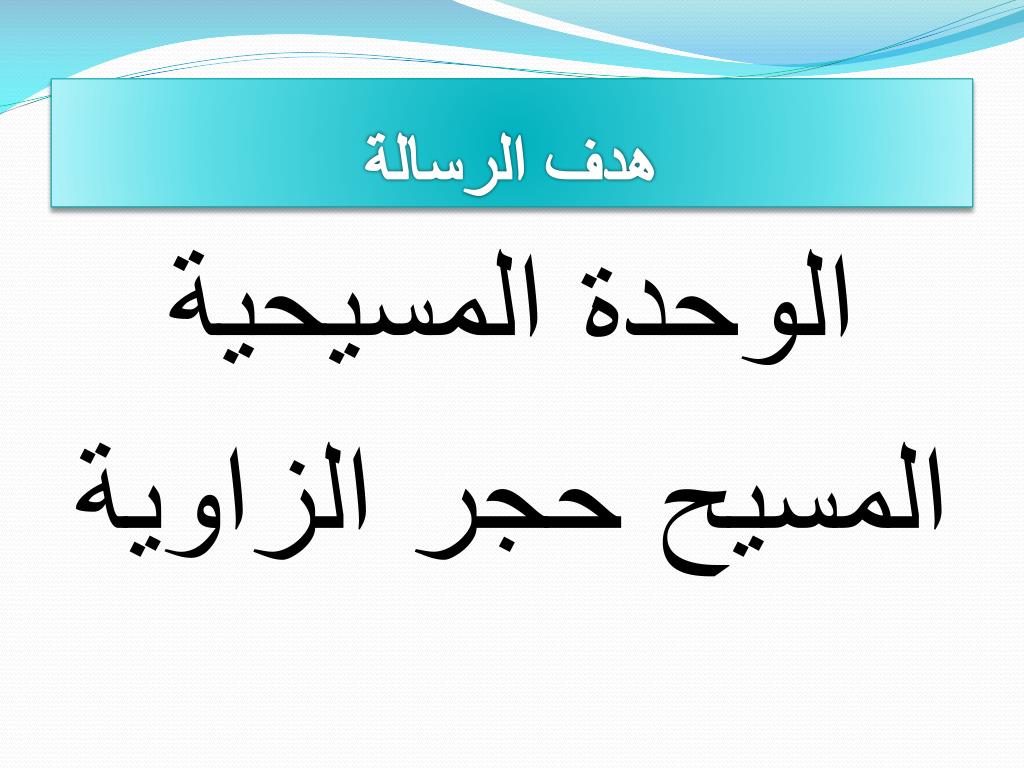 هدف الرسالة

الوحدة المسيحية

المسيح حجر الزاوية